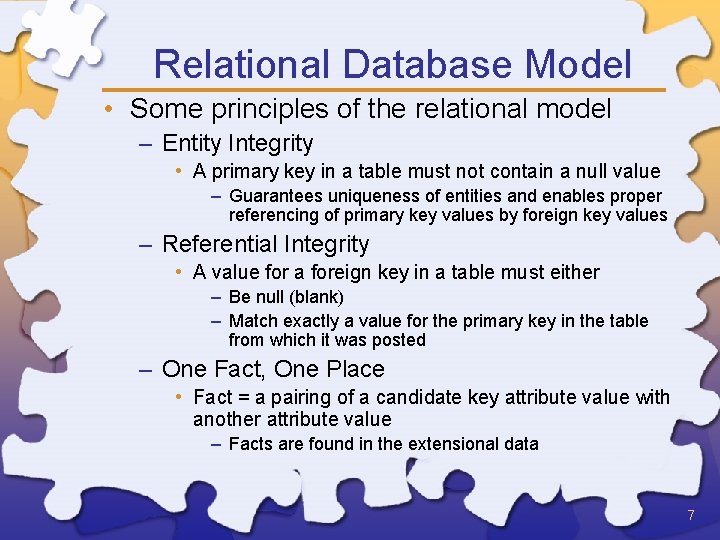 Relational Database Model

• Some principles of the relational model
– Entity Integrity
• A primary key in a table must not contain a null value
– Guarantees uniqueness of entities and enables proper referencing of primary key values by foreign key values
– Referential Integrity
• A value for a foreign key in a table must either
– Be null (blank)
– Match exactly a value for the primary key in the table from which it was posted
– One Fact, One Place
• Fact = a pairing of a candidate key attribute value with another attribute value
– Facts are found in the extensional data

7